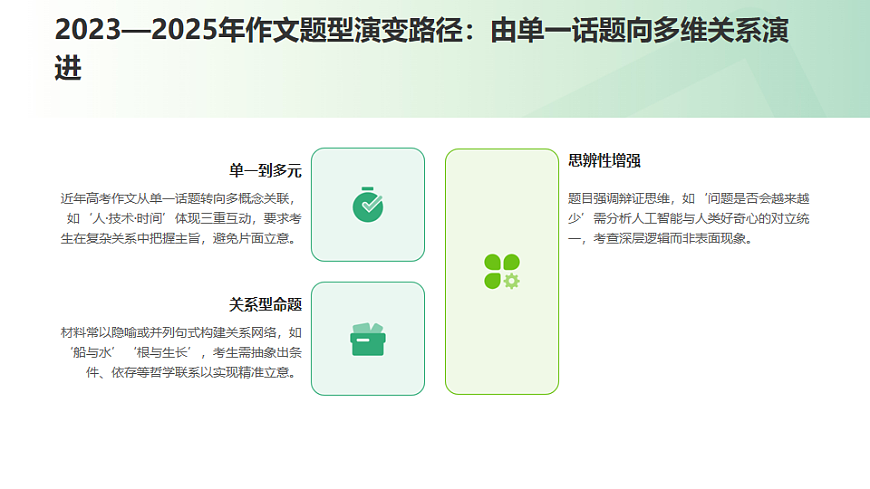 2023—2025年作文题型演变路径：由单一话题向多维关系演进

单一到多元

近年高考作文从单一话题转向多概念关联，如‘人·技术·时间’体现三重互动，要求考生在复杂关系中把握主旨，避免片面立意。

关系型命题

材料常以隐喻或并列句式构建关系网络，如‘船与水’‘根与生长’，考生需抽象出条件、依存等哲学联系以实现精准立意。

思辨性增强

题目强调辩证思维，如‘问题是否会越来越少’需分析人工智能与人类好奇心的对立统一，考查深层逻辑而非表面现象。